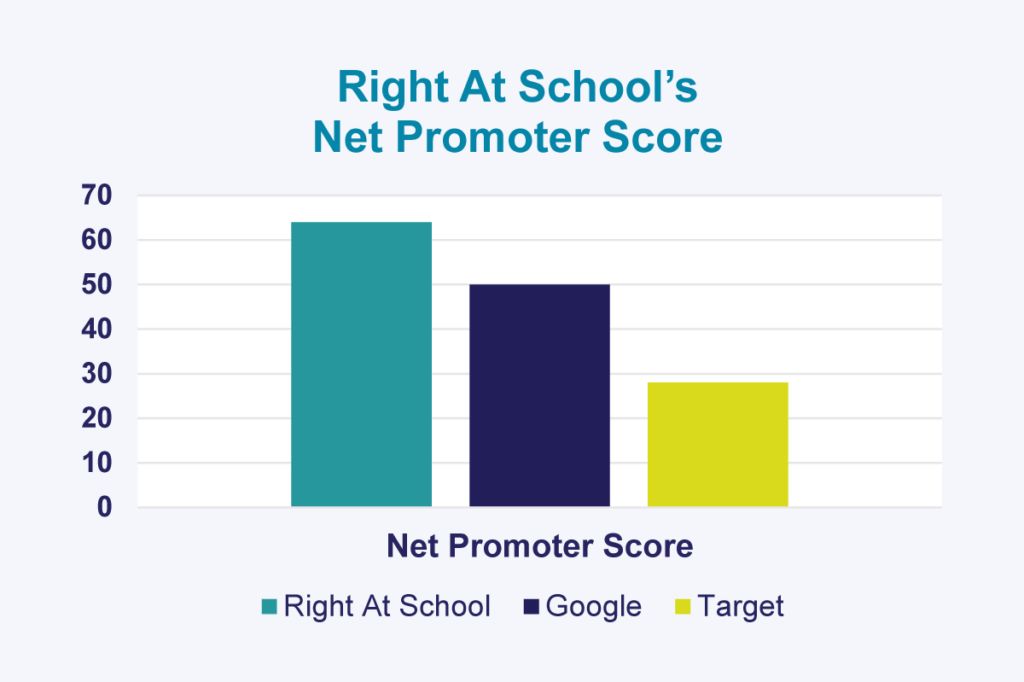 Right At School's
Net Promoter Score

70
60
50
40
30
20
10
0

Net Promoter Score

Right At School
Google
Target